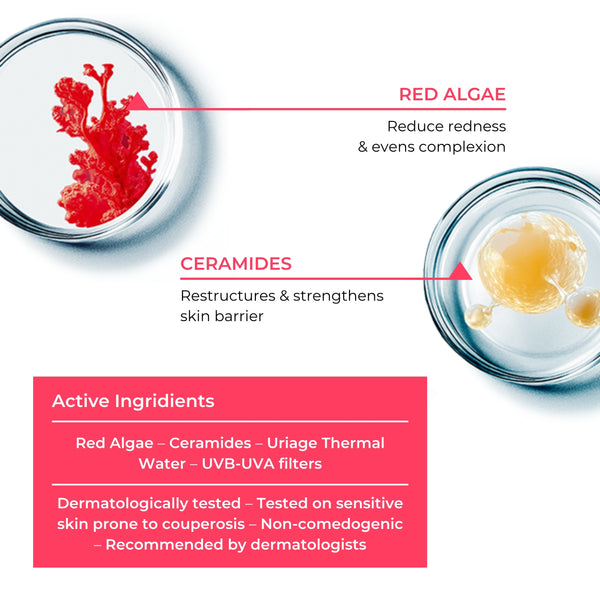 RED ALGAE

Reduce redness & evens complexion

CERAMIDES

Restructures & strengthens skin barrier

Active Ingridients

Red Algae – Ceramides – Uriage Thermal Water – UVB-UVA filters

Dermatologically tested – Tested on sensitive skin prone to couperosis – Non-comedogenic – Recommended by dermatologists